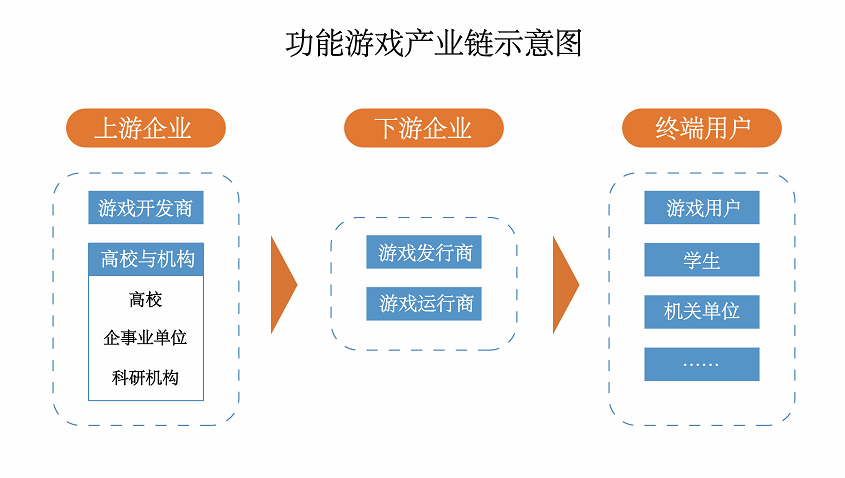 功能游戏产业链示意图

上游企业

游戏开发商

高校与机构

高校

企事业单位

科研机构

下游企业

游戏发行商

游戏运行商

终端用户

游戏用户

学生

机关单位

……